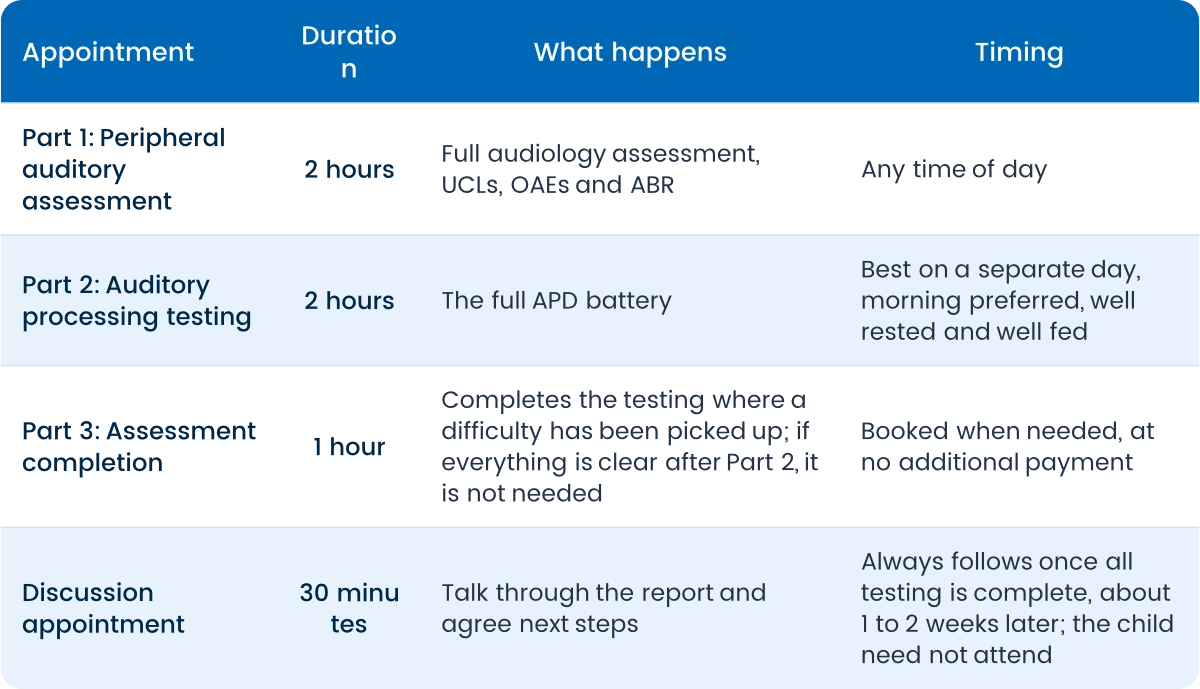 | Appointment | Duration | What happens | Timing |
|---|---|---|---|
| Part 1: Peripheral auditory assessment | 2 hours | Full audiology assessment, UCLs, OAEs and ABR | Any time of day |
| Part 2: Auditory processing testing | 2 hours | The full APD battery | Best on a separate day, morning preferred, well rested and well fed |
| Part 3: Assessment completion | 1 hour | Completes the testing where a difficulty has been picked up; if everything is clear after Part 2, it is not needed | Booked when needed, at no additional payment |
| Discussion appointment | 30 minutes | Talk through the report and agree next steps | Always follows once all testing is complete, about 1 to 2 weeks later; the child need not attend |